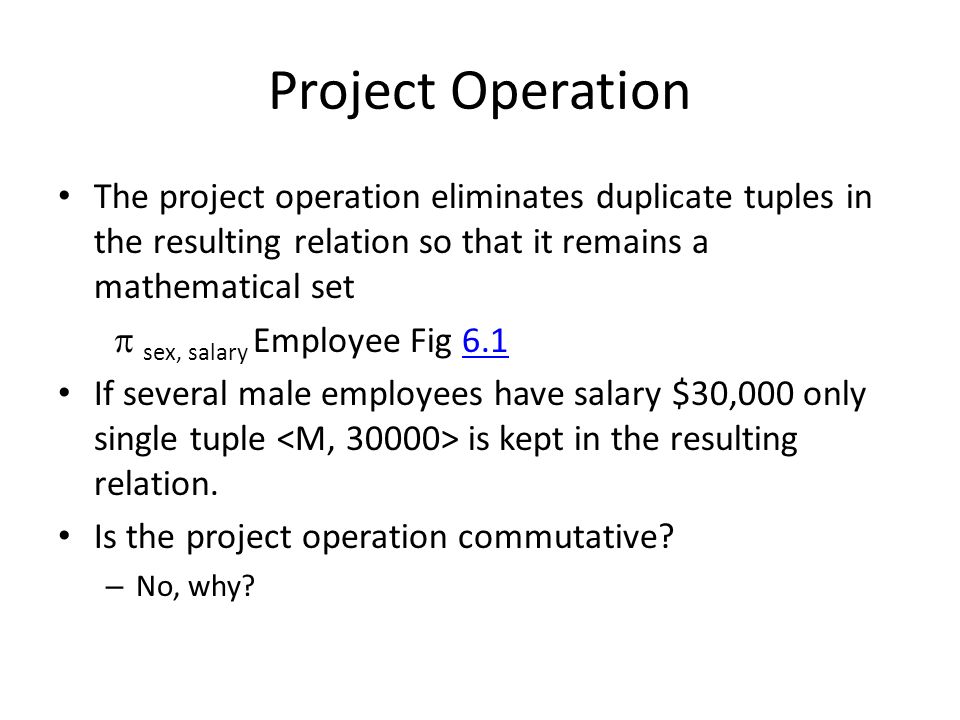 Project Operation

• The project operation eliminates duplicate tuples in the resulting relation so that it remains a mathematical set

$\pi_{\text{sex, salary}}$ Employee Fig 6.1

• If several male employees have salary \$30,000 only single tuple <M, 30000> is kept in the resulting relation.

• Is the project operation commutative?
– No, why?